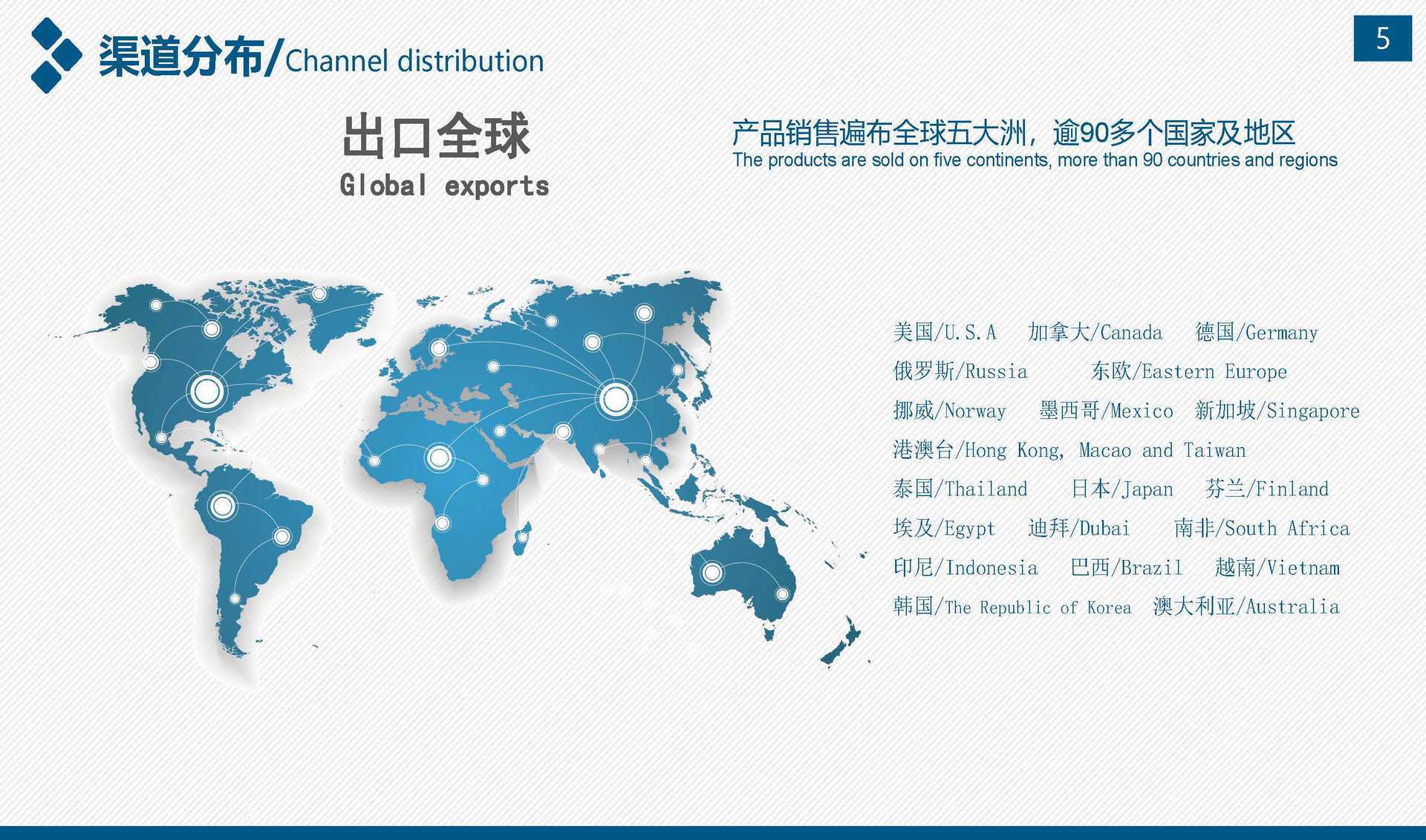 渠道分布/Channel distribution

5

出口全球
Global exports

产品销售遍布全球五大洲，逾90多个国家及地区
The products are sold on five continents, more than 90 countries and regions

美国/U.S.A　加拿大/Canada　德国/Germany
俄罗斯/Russia　东欧/Eastern Europe
挪威/Norway　墨西哥/Mexico　新加坡/Singapore
港澳台/Hong Kong, Macao and Taiwan
泰国/Thailand　日本/Japan　芬兰/Finland
埃及/Egypt　迪拜/Dubai　南非/South Africa
印尼/Indonesia　巴西/Brazil　越南/Vietnam
韩国/The Republic of Korea　澳大利亚/Australia